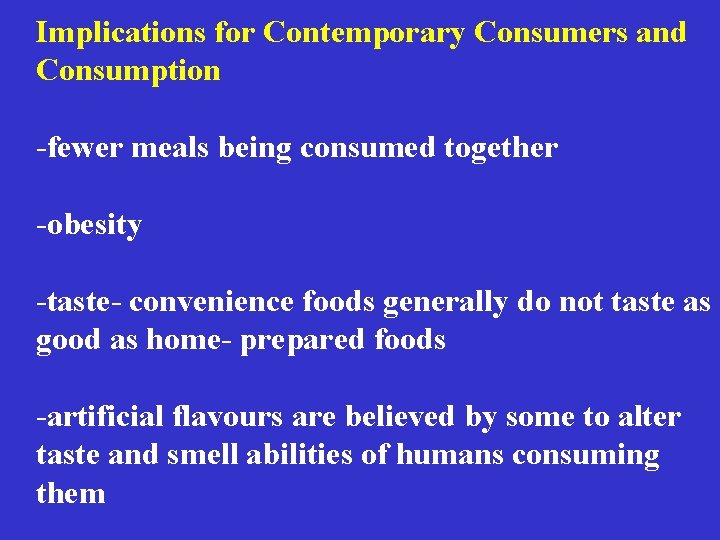 Implications for Contemporary Consumers and Consumption

-fewer meals being consumed together

-obesity

-taste- convenience foods generally do not taste as good as home- prepared foods

-artificial flavours are believed by some to alter taste and smell abilities of humans consuming them